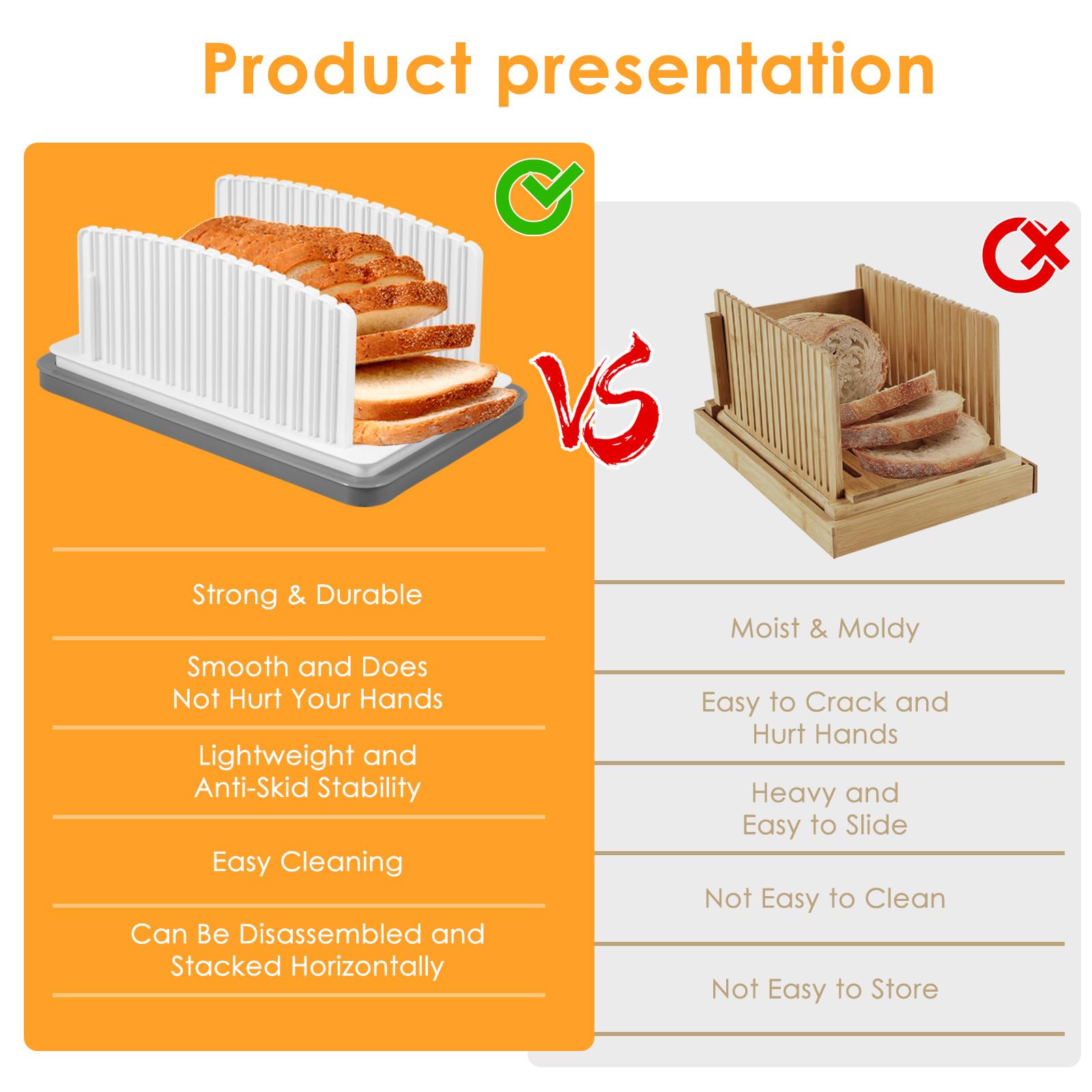 Product presentation

VS

Strong & Durable

Smooth and Does Not Hurt Your Hands

Lightweight and Anti-Skid Stability

Easy Cleaning

Can Be Disassembled and Stacked Horizontally

Moist & Moldy

Easy to Crack and Hurt Hands

Heavy and Easy to Slide

Not Easy to Clean

Not Easy to Store